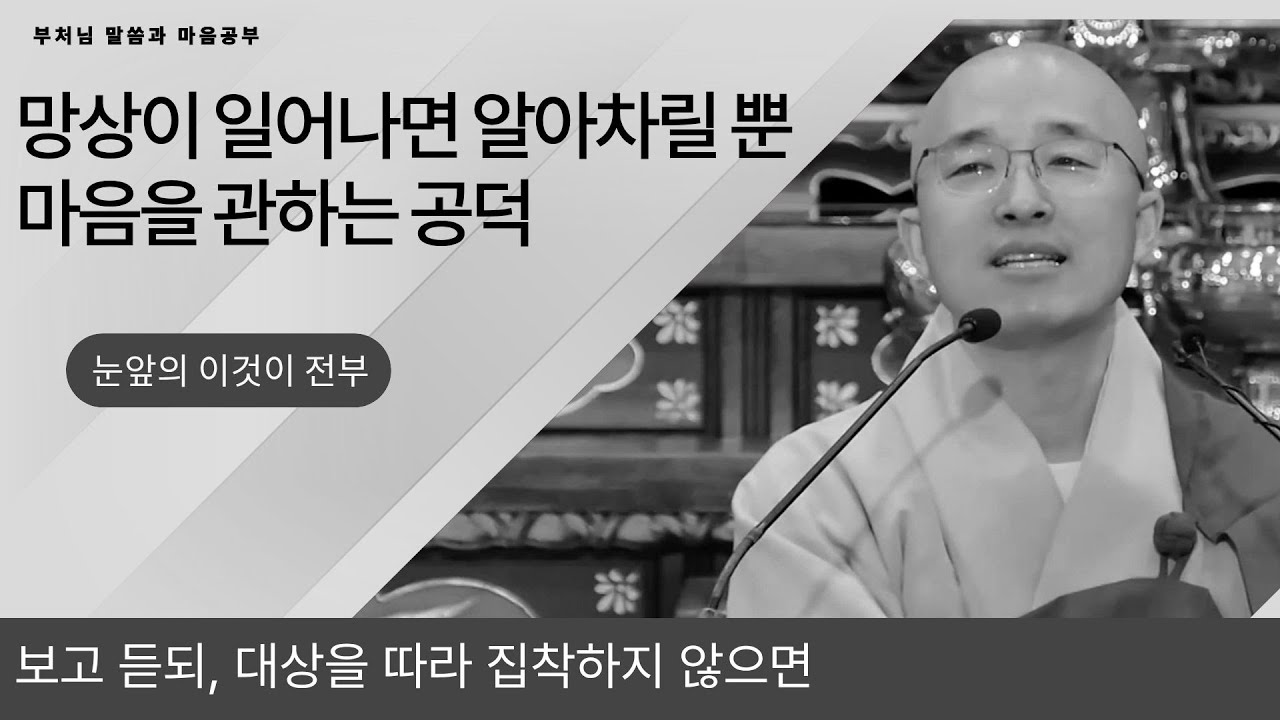 부처님 말씀과 마음공부

망상이 일어나면 알아차릴 뿐
마음을 관하는 공덕

눈앞의 이것이 전부

보고 듣되, 대상을 따라 집착하지 않으면